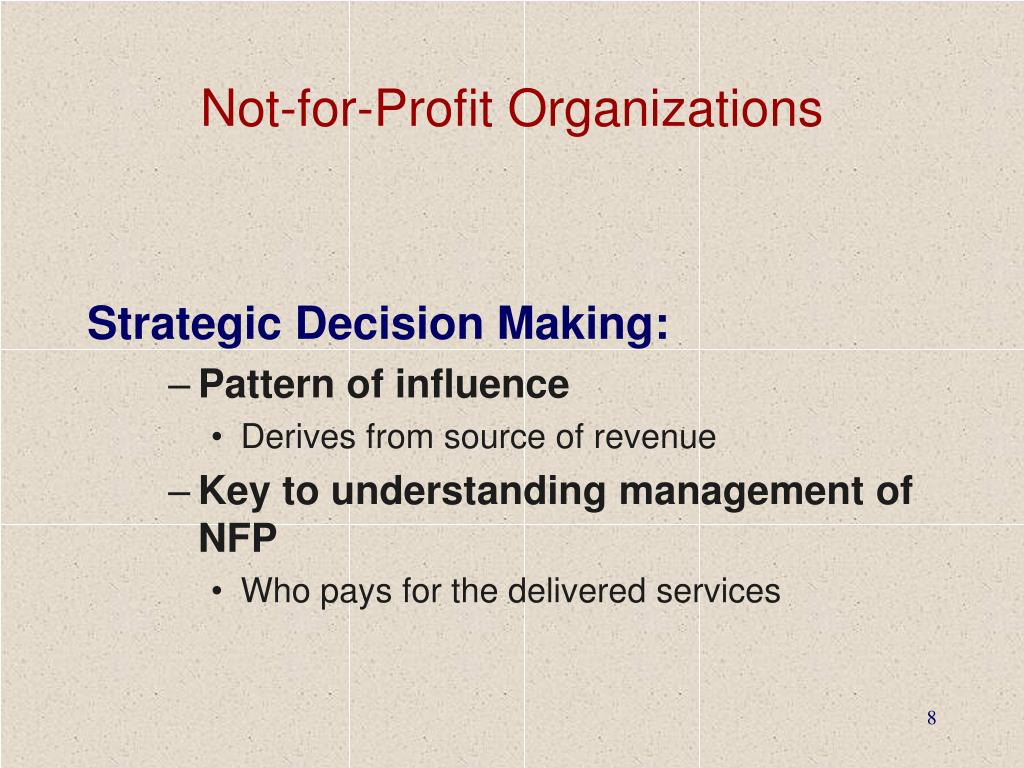 Not-for-Profit Organizations

Strategic Decision Making:

– Pattern of influence

• Derives from source of revenue

– Key to understanding management of NFP

• Who pays for the delivered services

8